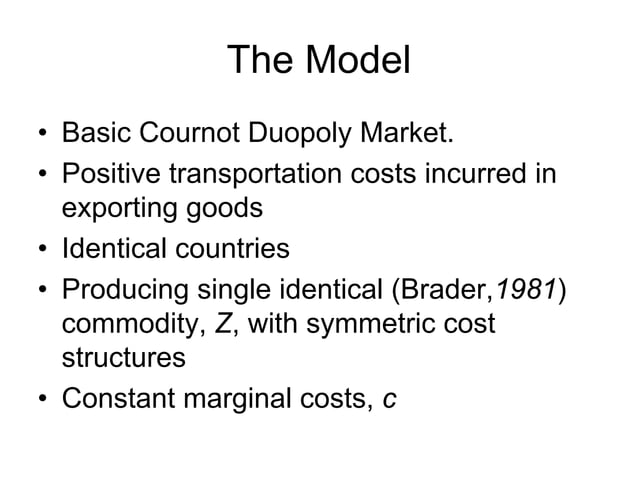 The Model

• Basic Cournot Duopoly Market.
• Positive transportation costs incurred in exporting goods
• Identical countries
• Producing single identical (Brader,1981) commodity, Z, with symmetric cost structures
• Constant marginal costs, c